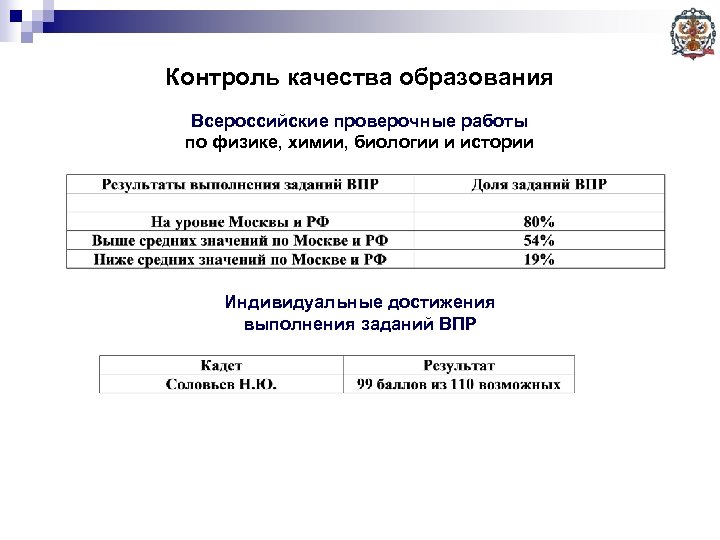 Контроль качества образования

Всероссийские проверочные работы
по физике, химии, биологии и истории

| Результаты выполнения заданий ВПР | Доля заданий ВПР |
|---|---|
| | |
| На уровне Москвы и РФ | 80% |
| Выше средних значений по Москве и РФ | 54% |
| Ниже средних значений по Москве и РФ | 19% |

Индивидуальные достижения
выполнения заданий ВПР

| Кадет | Результат |
|---|---|
| Соловьев Н.Ю. | 99 баллов из 110 возможных |